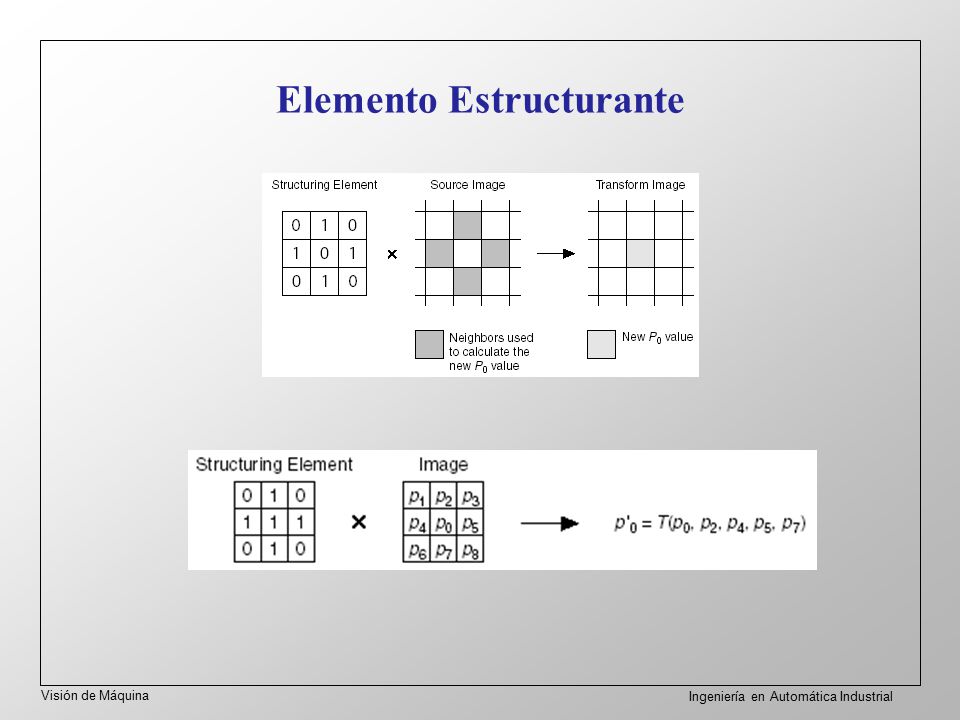 Elemento Estructurante

Structuring Element

| 0 | 1 | 0 |
|---|---|---|
| 1 | 0 | 1 |
| 0 | 1 | 0 |

×

Source Image

Transform Image

Neighbors used to calculate the new $P_0$ value

New $P_0$ value

Structuring Element

| 0 | 1 | 0 |
|---|---|---|
| 1 | 1 | 1 |
| 0 | 1 | 0 |

×

Image

| $p_1$ | $p_2$ | $p_3$ |
|---|---|---|
| $p_4$ | $p_0$ | $p_5$ |
| $p_6$ | $p_7$ | $p_8$ |

$p'_0 = T(p_0, p_2, p_4, p_5, p_7)$

Visión de Máquina

Ingeniería en Automática Industrial